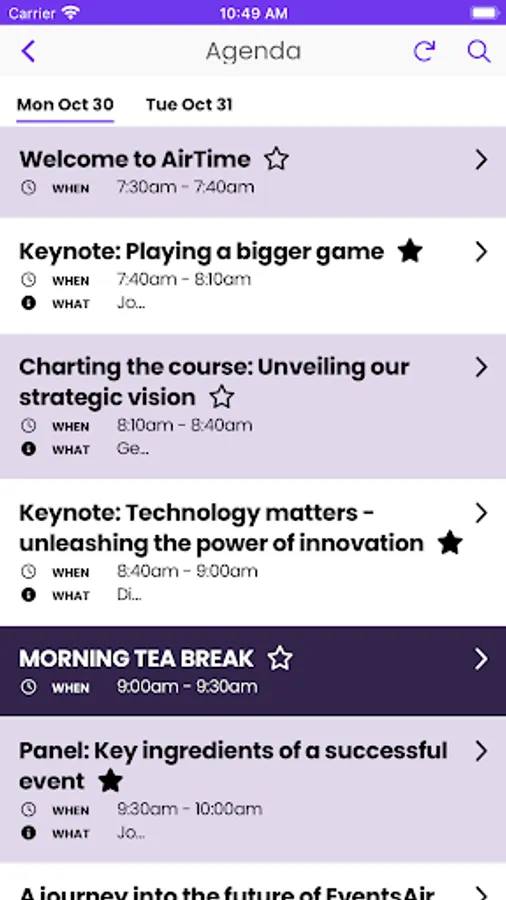 Carrier 10:49 AM

Agenda

Mon Oct 30 Tue Oct 31

Welcome to AirTime
WHEN 7:30am - 7:40am

Keynote: Playing a bigger game
WHEN 7:40am - 8:10am
WHAT Jo...

Charting the course: Unveiling our strategic vision
WHEN 8:10am - 8:40am
WHAT Ge...

Keynote: Technology matters - unleashing the power of innovation
WHEN 8:40am - 9:00am
WHAT Di...

MORNING TEA BREAK
WHEN 9:00am - 9:30am

Panel: Key ingredients of a successful event
WHEN 9:30am - 10:00am
WHAT Jo...

A journey into the future of EventsAir